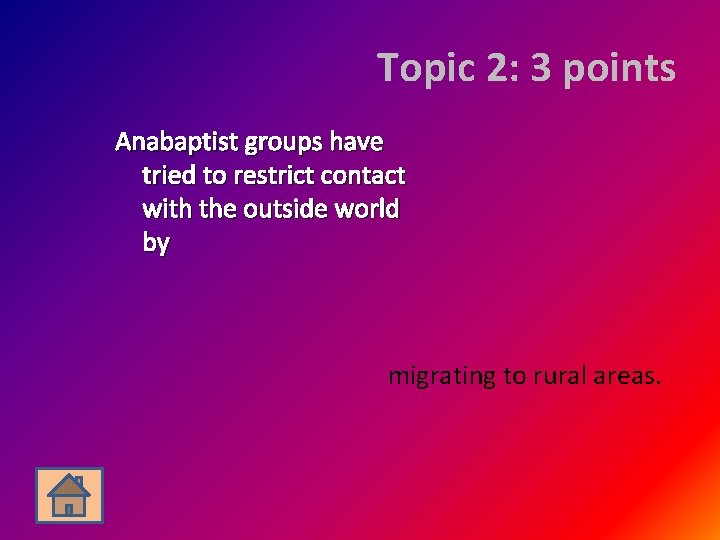 Topic 2: 3 points

Anabaptist groups have tried to restrict contact with the outside world by

migrating to rural areas.